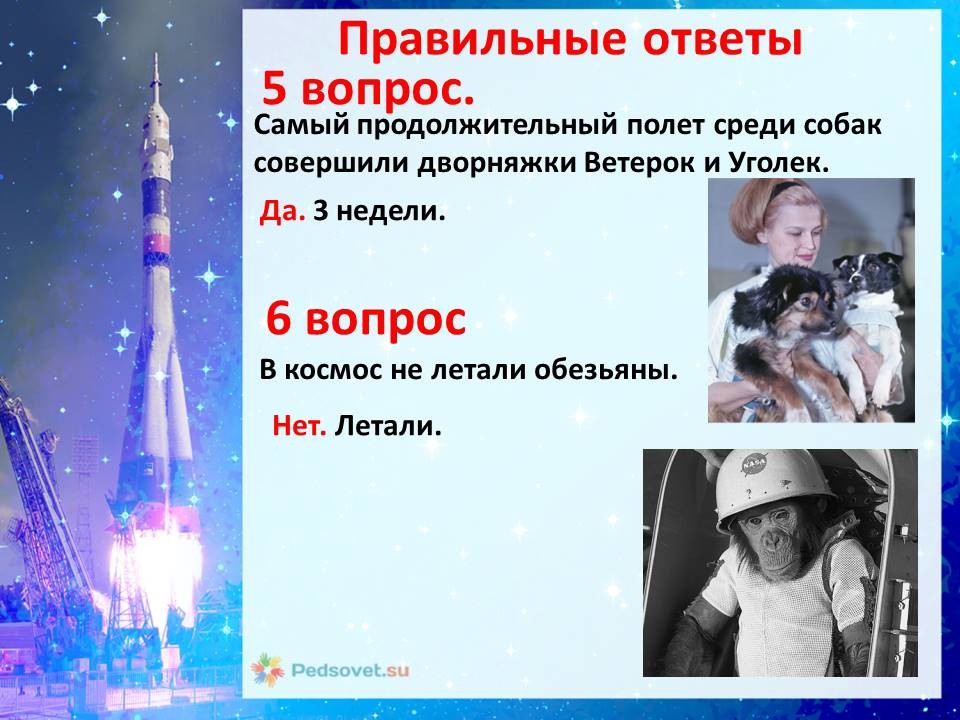 Правильные ответы

5 вопрос.

Самый продолжительный полет среди собак совершили дворняжки Ветерок и Уголек.

Да. 3 недели.

6 вопрос

В космос не летали обезьяны.

Нет. Летали.

NASA

Pedsovet.su